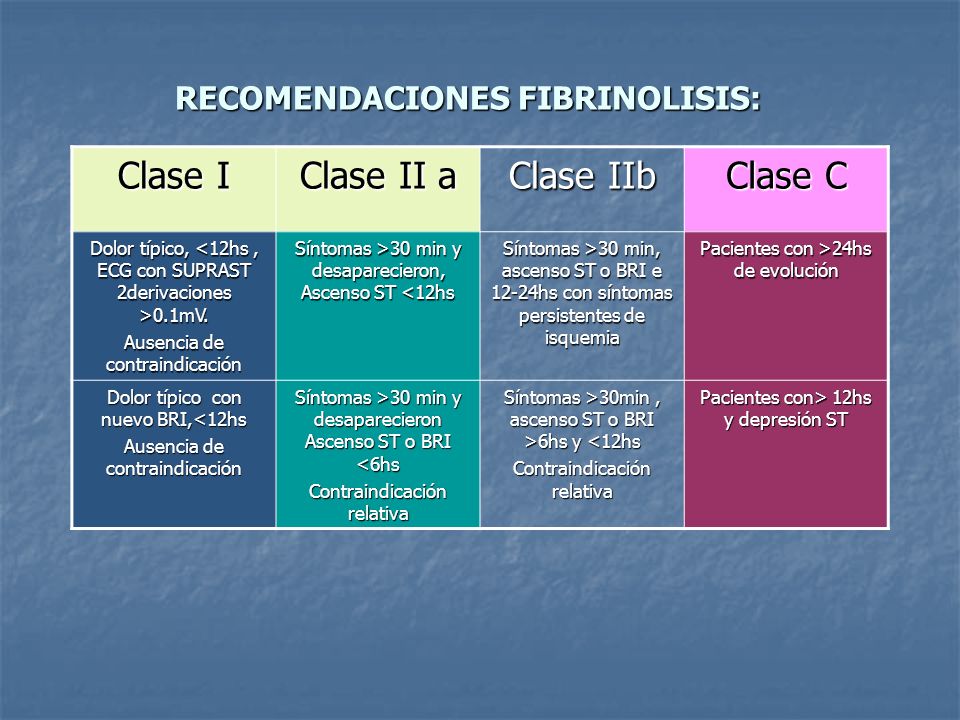 RECOMENDACIONES FIBRINOLISIS:

| Clase I | Clase II a | Clase IIb | Clase C |
|---|---|---|---|
| Dolor típico, <12hs , ECG con SUPRAST 2derivaciones >0.1mV. Ausencia de contraindicación | Síntomas >30 min y desaparecieron, Ascenso ST <12hs | Síntomas >30 min, ascenso ST o BRI e 12-24hs con síntomas persistentes de isquemia | Pacientes con >24hs de evolución |
| Dolor típico con nuevo BRI,<12hs Ausencia de contraindicación | Síntomas >30 min y desaparecieron Ascenso ST o BRI <6hs Contraindicación relativa | Síntomas >30min , ascenso ST o BRI >6hs y <12hs Contraindicación relativa | Pacientes con> 12hs y depresión ST |